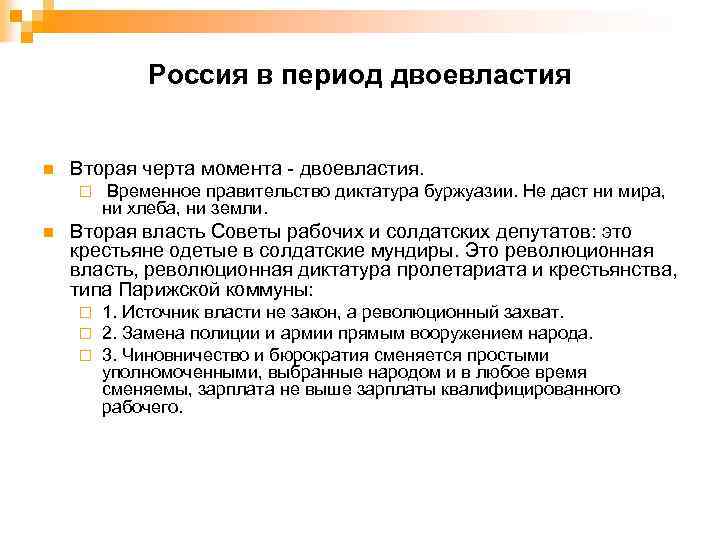 Россия в период двоевластия

Вторая черта момента - двоевластия.

Временное правительство диктатура буржуазии. Не даст ни мира, ни хлеба, ни земли.

Вторая власть Советы рабочих и солдатских депутатов: это крестьяне одетые в солдатские мундиры. Это революционная власть, революционная диктатура пролетариата и крестьянства, типа Парижской коммуны:

1. Источник власти не закон, а революционный захват.

2. Замена полиции и армии прямым вооружением народа.

3. Чиновничество и бюрократия сменяется простыми уполномоченными, выбранные народом и в любое время сменяемы, зарплата не выше зарплаты квалифицированного рабочего.